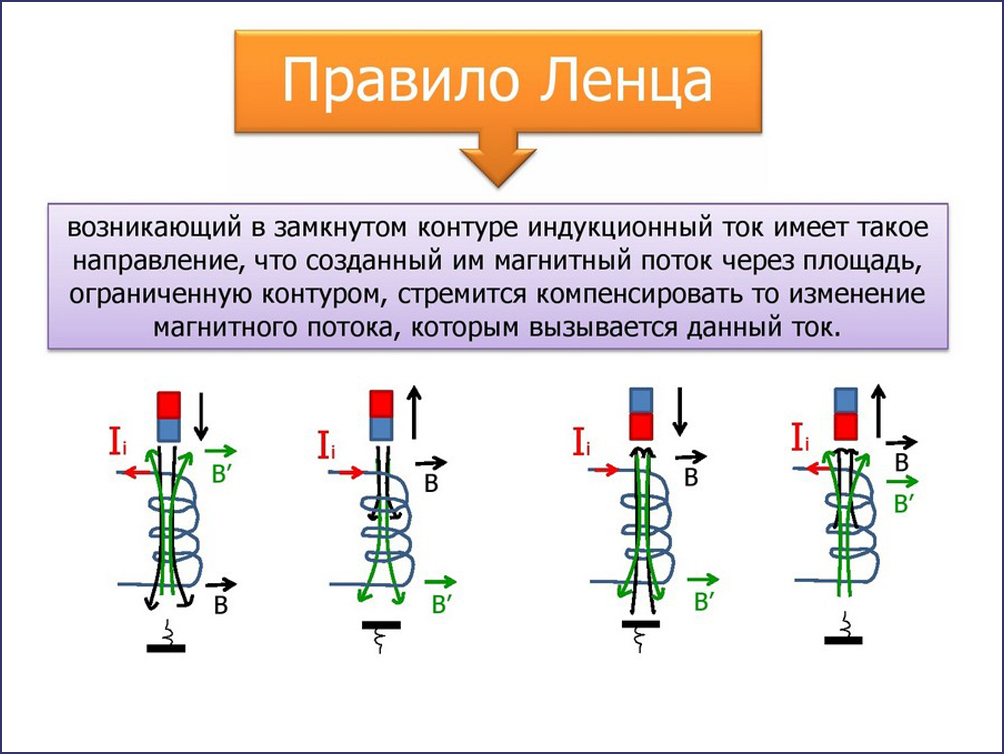 Правило Ленца

возникающий в замкнутом контуре индукционный ток имеет такое направление, что созданный им магнитный поток через площадь, ограниченную контуром, стремится компенсировать то изменение магнитного потока, которым вызывается данный ток.

$I_i$
B'
B

$I_i$
B
B'

$I_i$
B
B'

$I_i$
B
B'